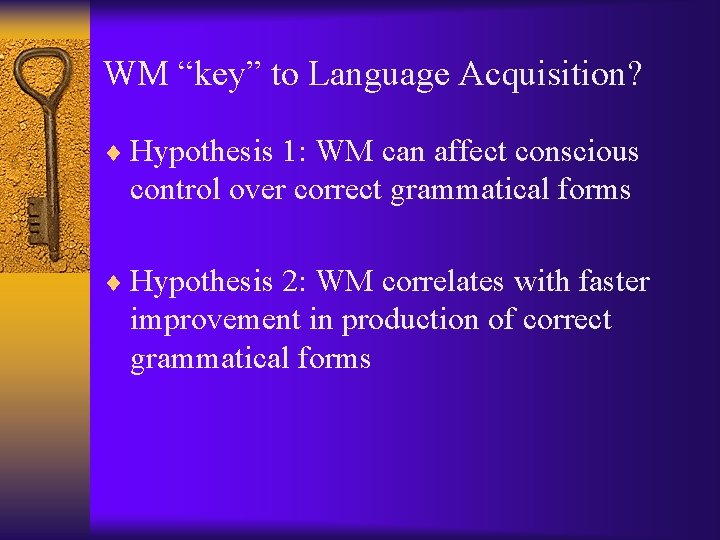 WM “key” to Language Acquisition?

♦ Hypothesis 1: WM can affect conscious control over correct grammatical forms

♦ Hypothesis 2: WM correlates with faster improvement in production of correct grammatical forms